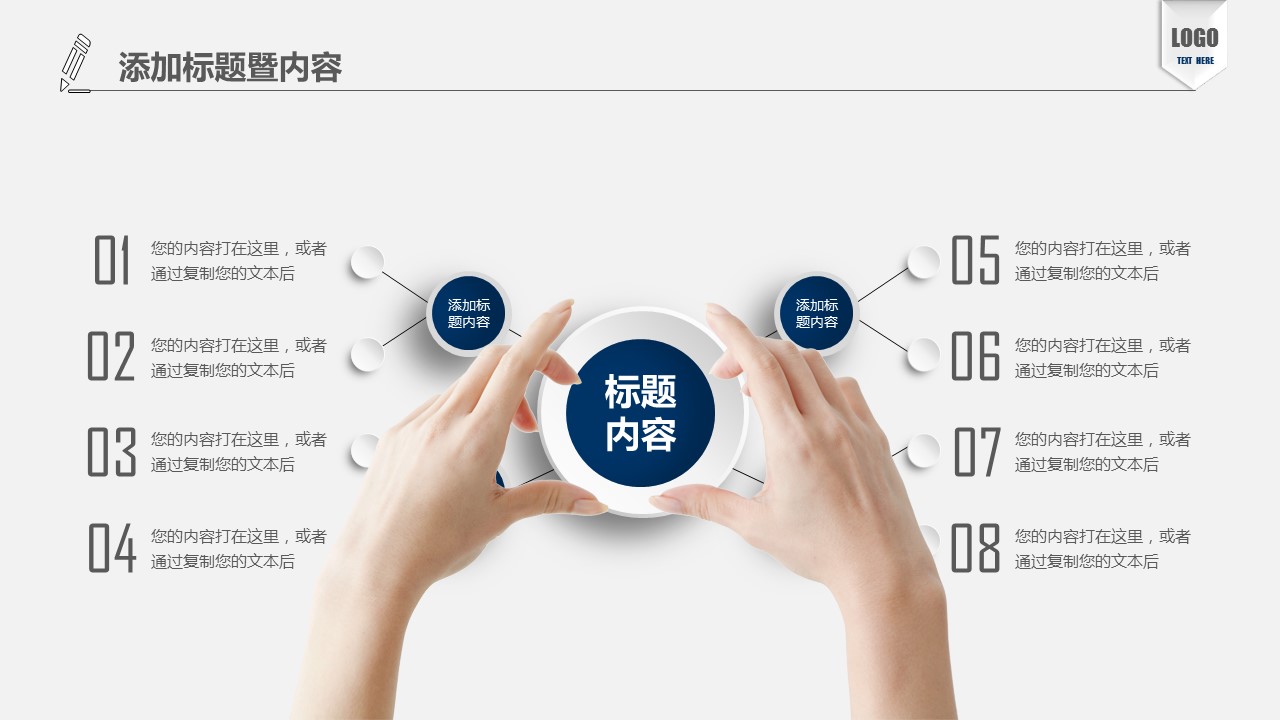 添加标题暨内容

LOGO
TEXT HERE

01 您的内容打在这里，或者通过复制您的文本后

02 您的内容打在这里，或者通过复制您的文本后

03 您的内容打在这里，或者通过复制您的文本后

04 您的内容打在这里，或者通过复制您的文本后

添加标题内容

标题内容

添加标题内容

05 您的内容打在这里，或者通过复制您的文本后

06 您的内容打在这里，或者通过复制您的文本后

07 您的内容打在这里，或者通过复制您的文本后

08 您的内容打在这里，或者通过复制您的文本后